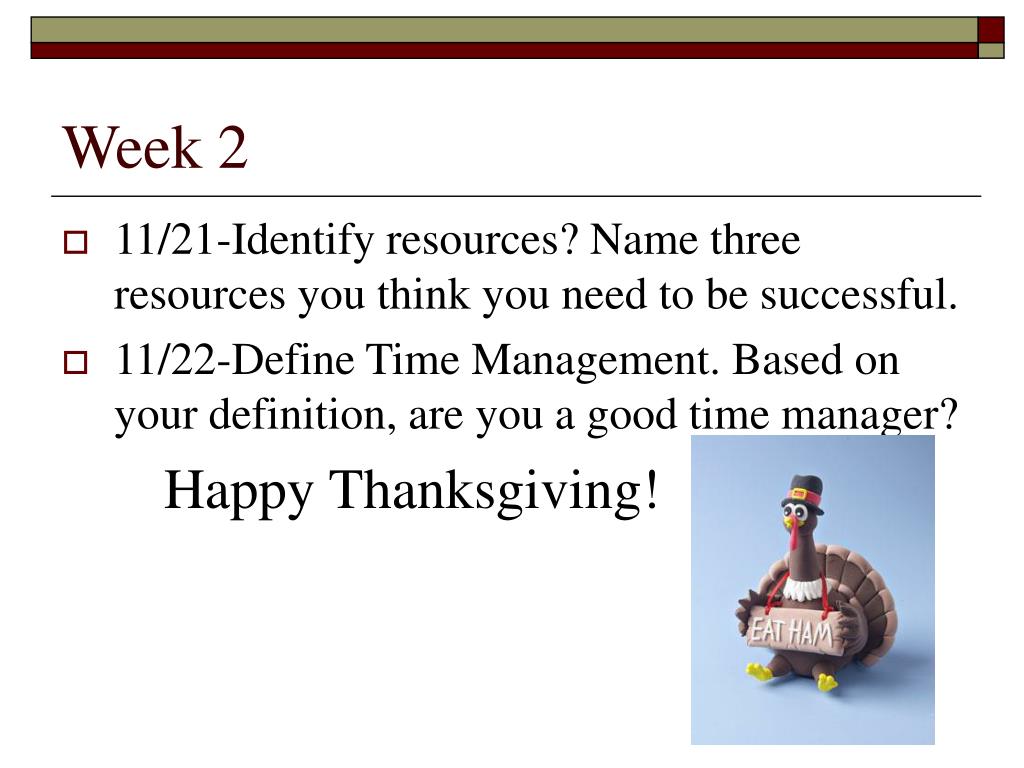 Week 2

11/21-Identify resources? Name three resources you think you need to be successful.

11/22-Define Time Management. Based on your definition, are you a good time manager?

Happy Thanksgiving!

EAT HAM